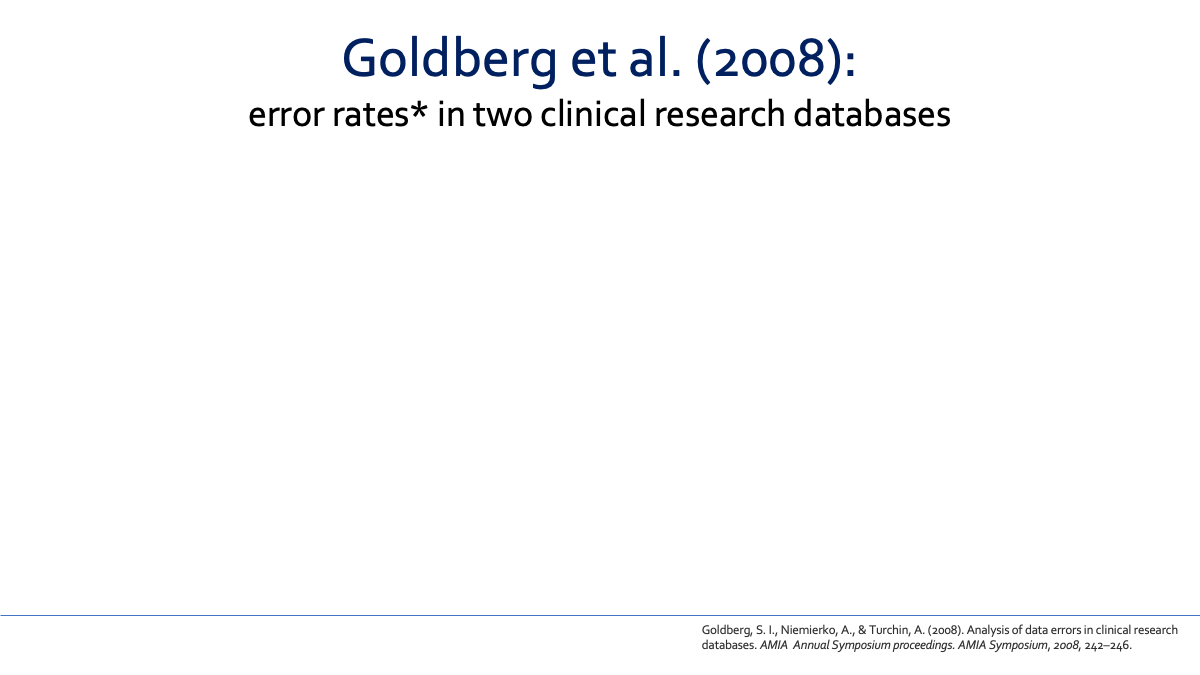 Goldberg et al. (2008):
error rates* in two clinical research databases

Goldberg, S. I., Niemierko, A., & Turchin, A. (2008). Analysis of data errors in clinical research databases. AMIA Annual Symposium proceedings. AMIA Symposium, 2008, 242–246.